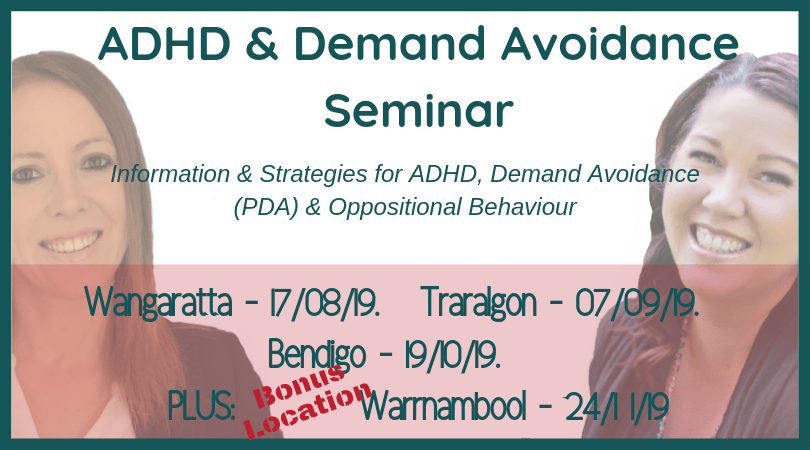 ADHD & Demand Avoidance Seminar

Information & Strategies for ADHD, Demand Avoidance (PDA) & Oppositional Behaviour

Wangaratta - 17/08/19. Traralgon - 07/09/19.

Bendigo - 19/10/19.

PLUS: Bonus Location Warrnambool - 24/11/19